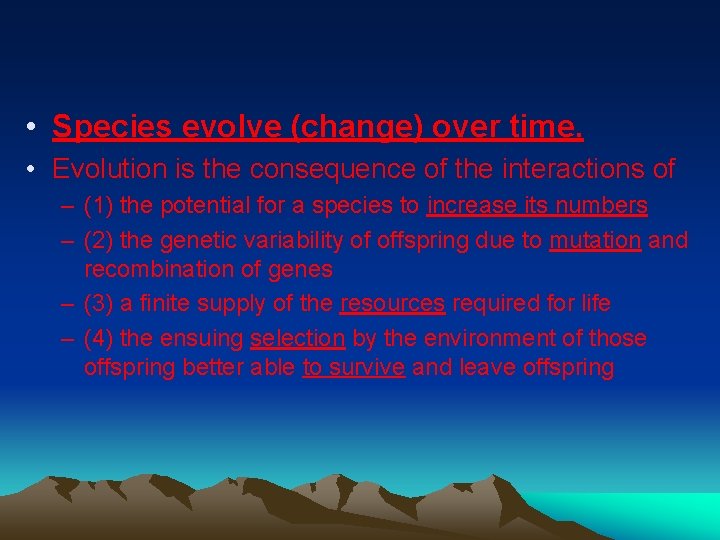 • Species evolve (change) over time.

• Evolution is the consequence of the interactions of

– (1) the potential for a species to increase its numbers

– (2) the genetic variability of offspring due to mutation and recombination of genes

– (3) a finite supply of the resources required for life

– (4) the ensuing selection by the environment of those offspring better able to survive and leave offspring